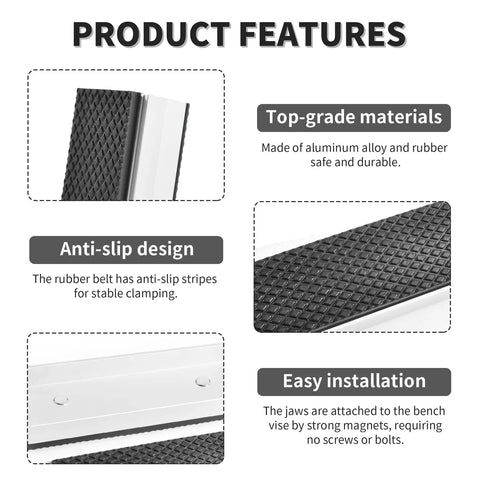 PRODUCT FEATURES

Top-grade materials

Made of aluminum alloy and rubber safe and durable.

Anti-slip design

The rubber belt has anti-slip stripes for stable clamping.

Easy installation

The jaws are attached to the bench vise by strong magnets, requiring no screws or bolts.